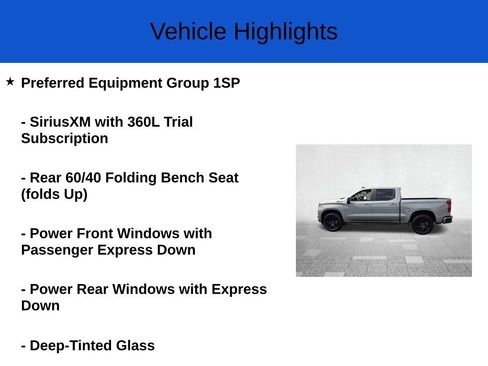 Vehicle Highlights

★ Preferred Equipment Group 1SP

- SiriusXM with 360L Trial Subscription

- Rear 60/40 Folding Bench Seat (folds Up)

- Power Front Windows with Passenger Express Down

- Power Rear Windows with Express Down

- Deep-Tinted Glass